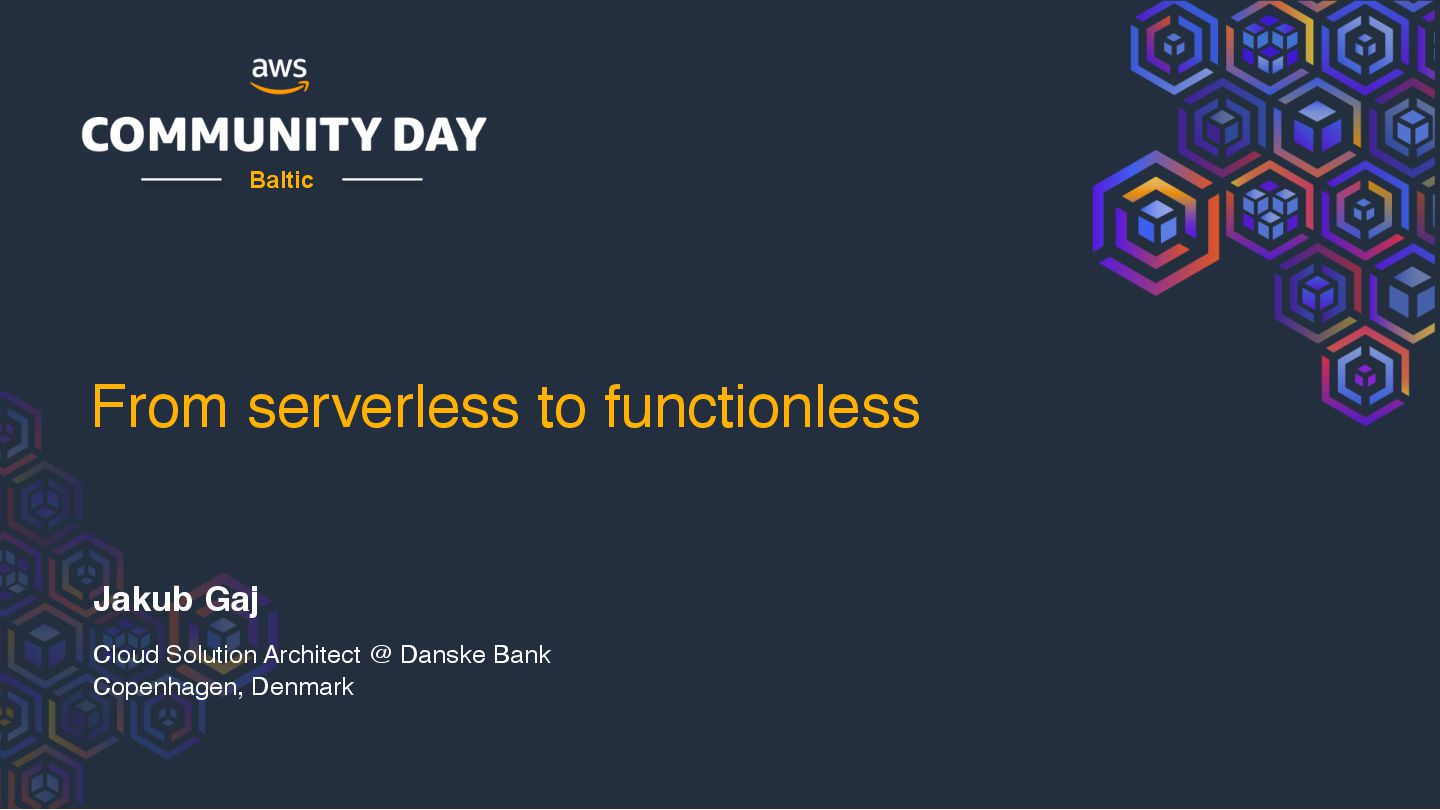 aws
COMMUNITY DAY
Baltic

From serverless to functionless

Jakub Gaj

Cloud Solution Architect @ Danske Bank
Copenhagen, Denmark